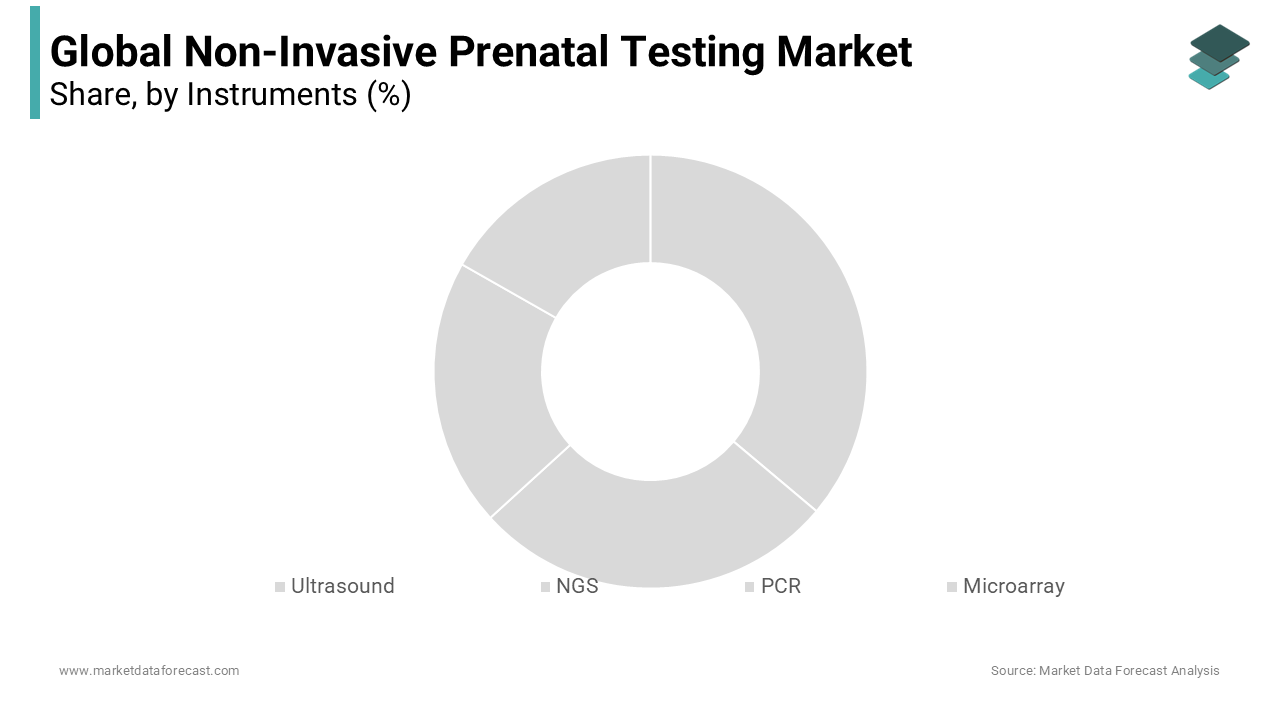 Global Non-Invasive Prenatal Testing Market
Share, by Instruments (%)

Ultrasound
NGS
PCR
Microarray

www.marketdataforecast.com
Source: Market Data Forecast Analysis